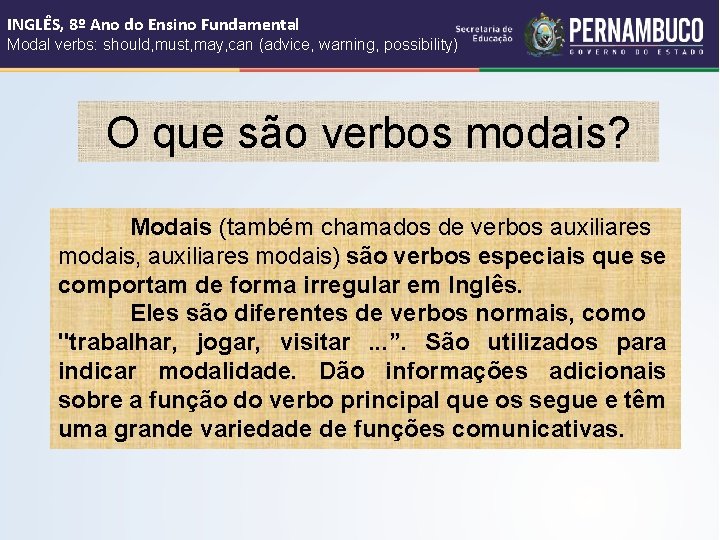 INGLÊS, 8º Ano do Ensino Fundamental
Modal verbs: should,must,may,can (advice, warning, possibility)

Secretaria de Educação

PERNAMBUCO
GOVERNO DO ESTADO

O que são verbos modais?

Modais (também chamados de verbos auxiliares modais, auxiliares modais) são verbos especiais que se comportam de forma irregular em Inglês.

Eles são diferentes de verbos normais, como "trabalhar, jogar, visitar ...". São utilizados para indicar modalidade. Dão informações adicionais sobre a função do verbo principal que os segue e têm uma grande variedade de funções comunicativas.